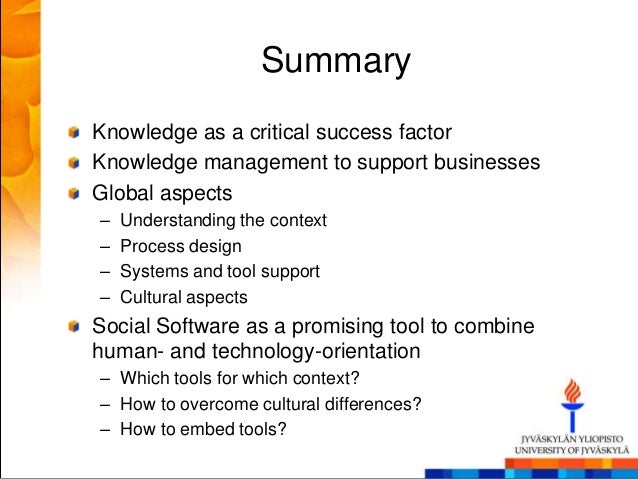 Summary

Knowledge as a critical success factor
Knowledge management to support businesses
Global aspects
– Understanding the context
– Process design
– Systems and tool support
– Cultural aspects
Social Software as a promising tool to combine human- and technology-orientation
– Which tools for which context?
– How to overcome cultural differences?
– How to embed tools?

JYVÄSKYLÄN YLIOPISTO
UNIVERSITY OF JYVÄSKYLÄ